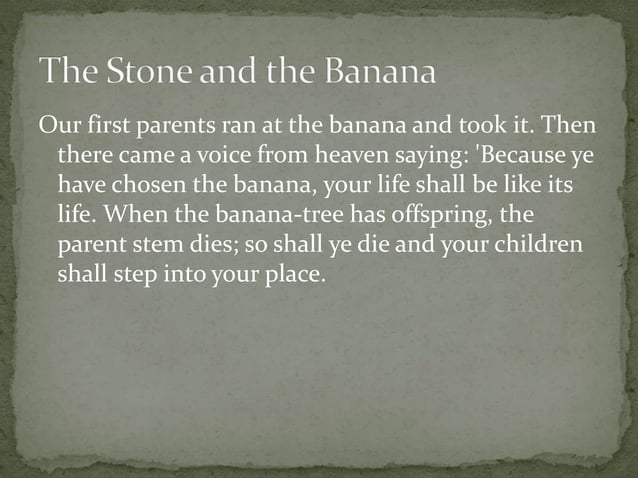 The Stone and the Banana

Our first parents ran at the banana and took it. Then there came a voice from heaven saying: 'Because ye have chosen the banana, your life shall be like its life. When the banana-tree has offspring, the parent stem dies; so shall ye die and your children shall step into your place.